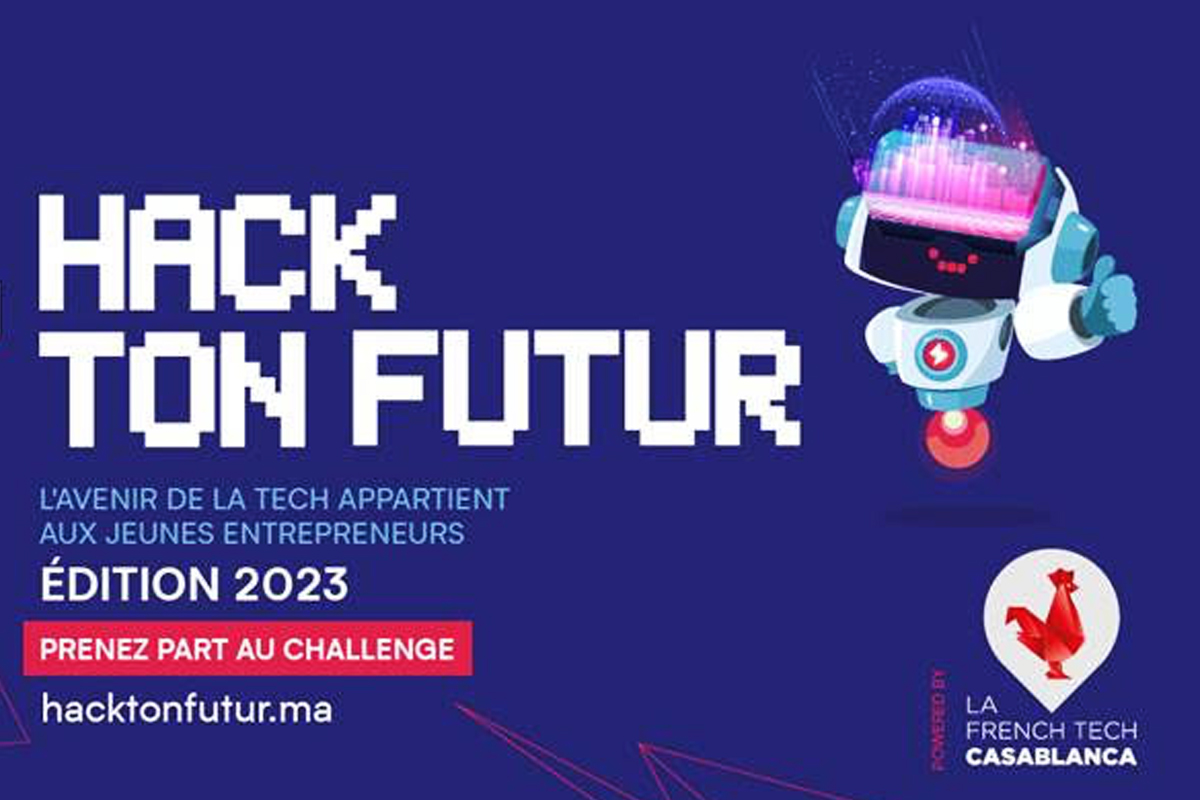 HACK
TON FUTUR

L'AVENIR DE LA TECH APPARTIENT AUX JEUNES ENTREPRENEURS

ÉDITION 2023

PRENEZ PART AU CHALLENGE

hacktonfutur.ma

POWERED BY

LA FRENCH TECH CASABLANCA